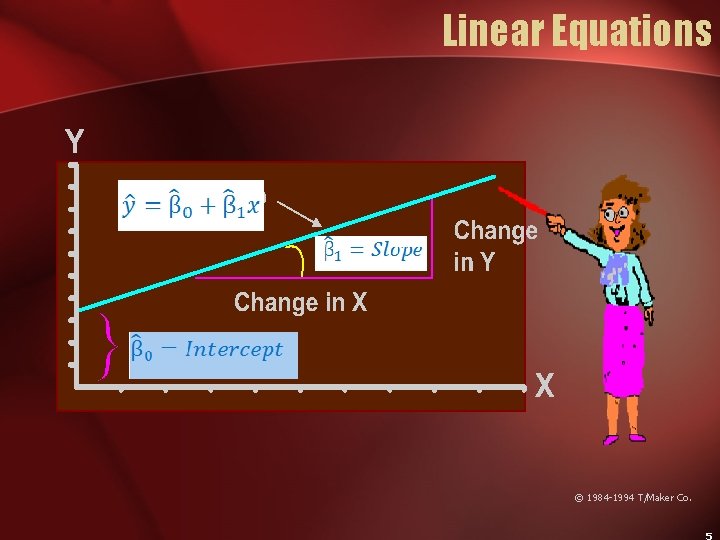 Linear Equations

Y

$\hat{y} = \hat{\beta}_0 + \hat{\beta}_1 x$

$\hat{\beta}_1 = Slope$

Change in Y

Change in X

$\hat{\beta}_0 - Intercept$

X

© 1984-1994 T/Maker Co.

5